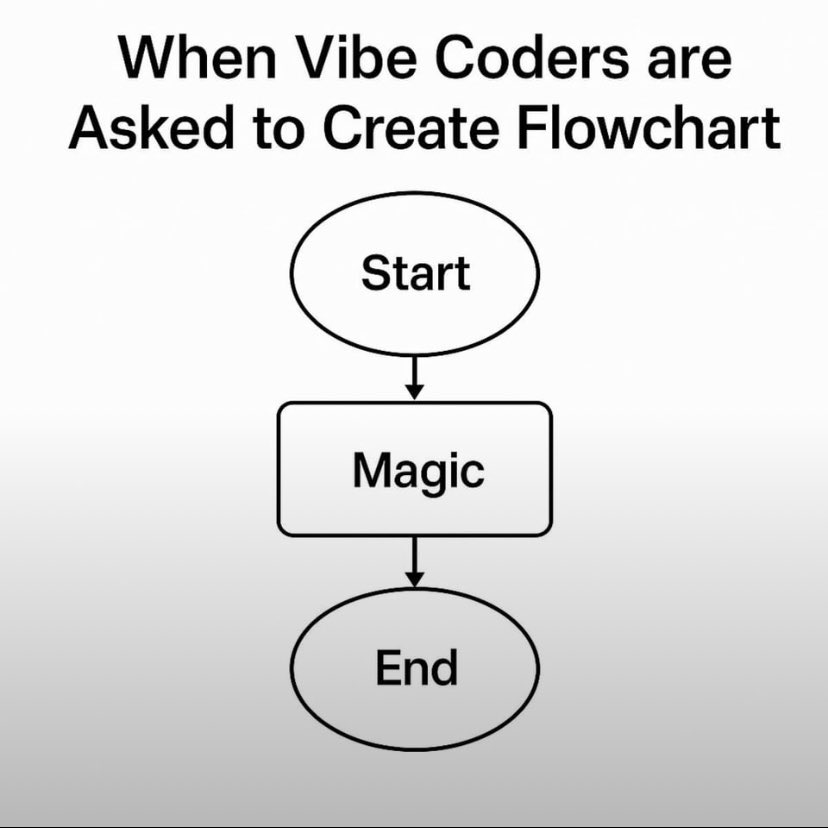 When Vibe Coders are Asked to Create Flowchart

Start

Magic

End